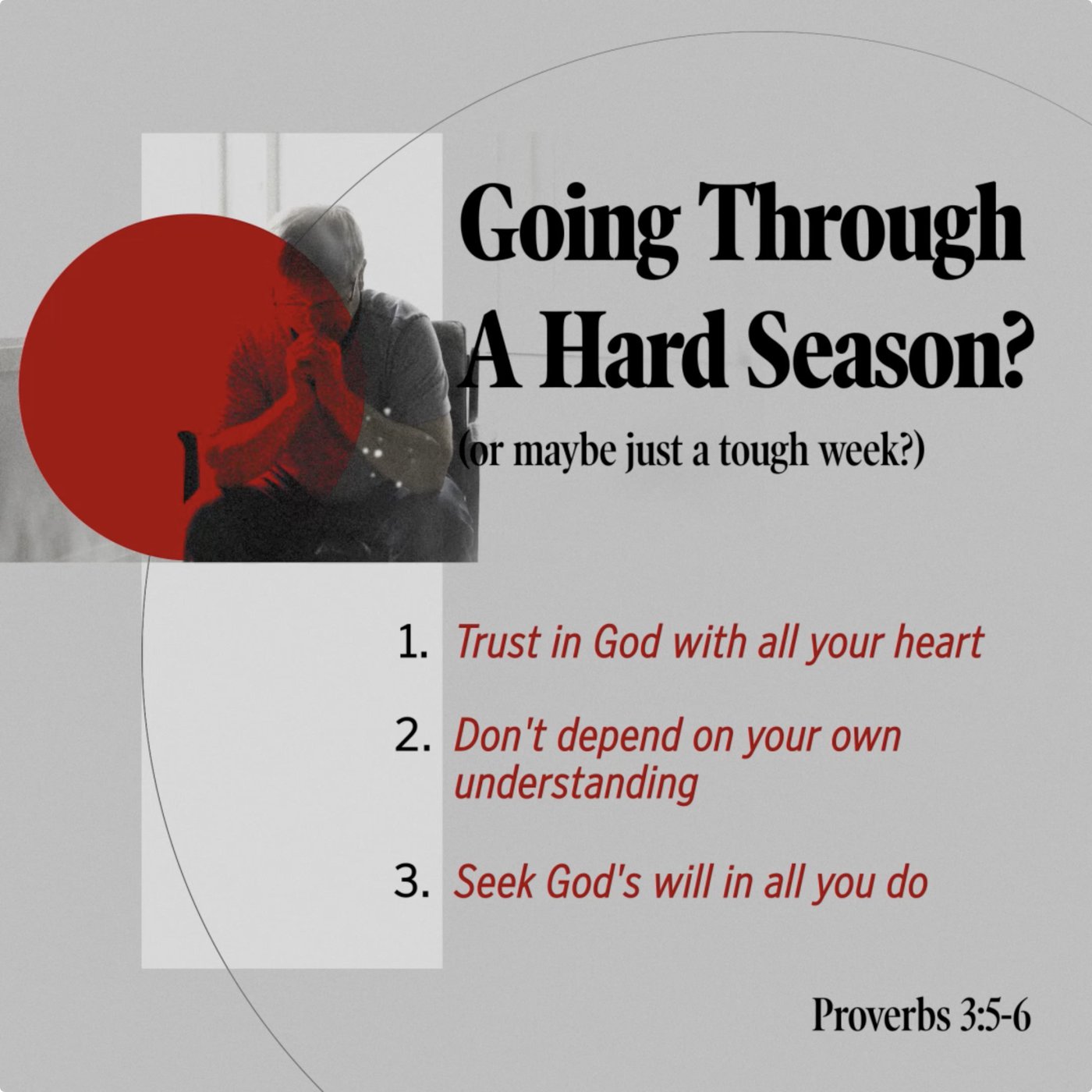 Going Through A Hard Season?

(or maybe just a tough week?)

1. Trust in God with all your heart

2. Don't depend on your own understanding

3. Seek God's will in all you do

Proverbs 3:5-6